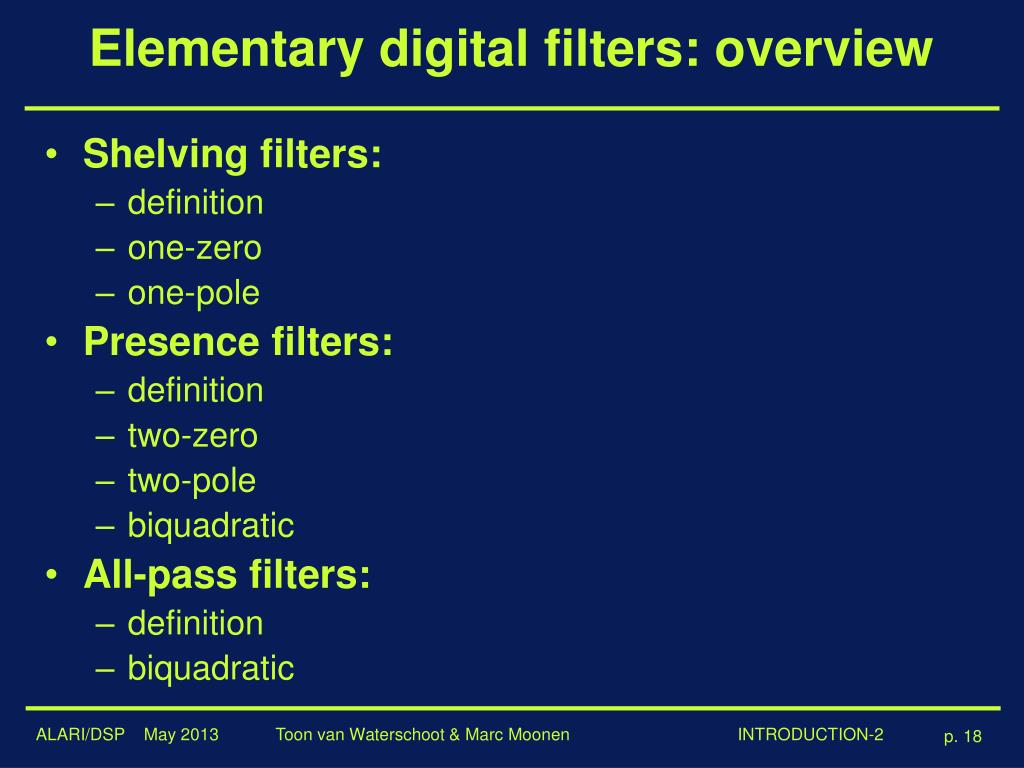 Elementary digital filters: overview

• Shelving filters:
– definition
– one-zero
– one-pole
• Presence filters:
– definition
– two-zero
– two-pole
– biquadratic
• All-pass filters:
– definition
– biquadratic

ALARI/DSP May 2013 Toon van Waterschoot & Marc Moonen INTRODUCTION-2 p. 18